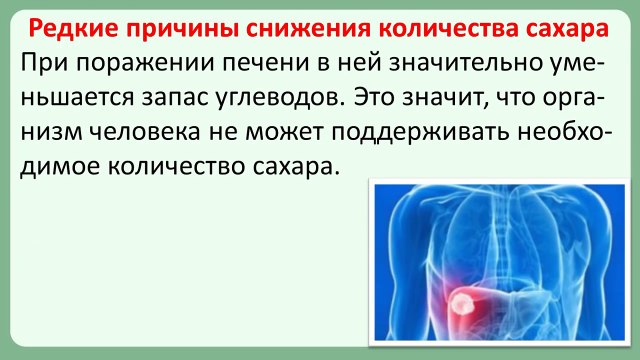 Редкие причины снижения количества сахара

При поражении печени в ней значительно уменьшается запас углеводов. Это значит, что организм человека не может поддерживать необходимое количество сахара.